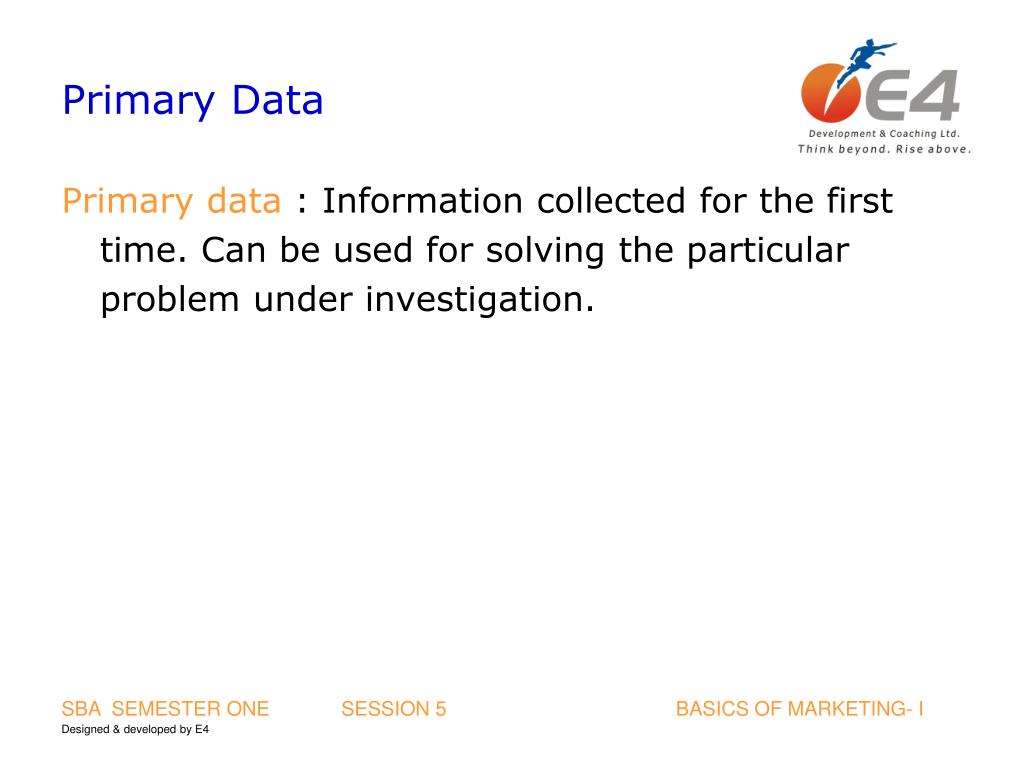 Primary Data

E4
Development & Coaching Ltd.
Think beyond. Rise above.

Primary data : Information collected for the first time. Can be used for solving the particular problem under investigation.

SBA SEMESTER ONE SESSION 5 BASICS OF MARKETING- I
Designed & developed by E4